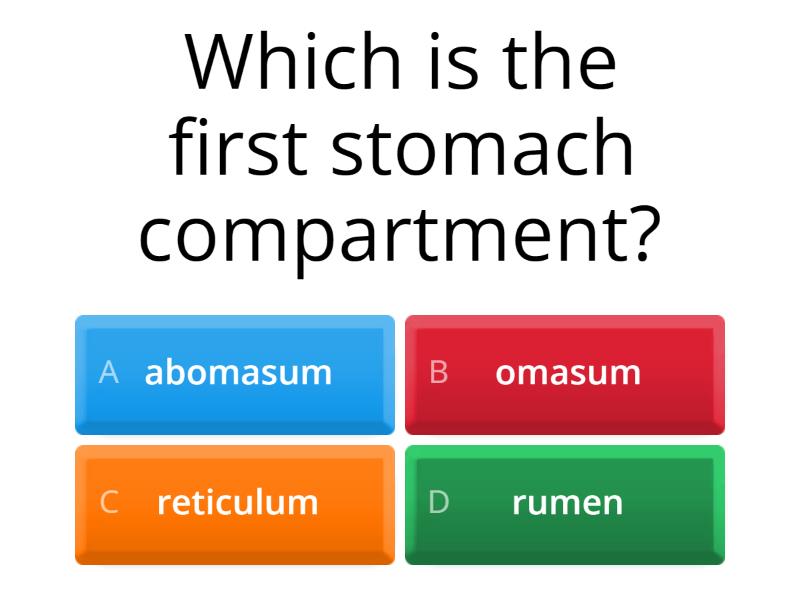 Which is the first stomach compartment?

A abomasum

B omasum

C reticulum

D rumen